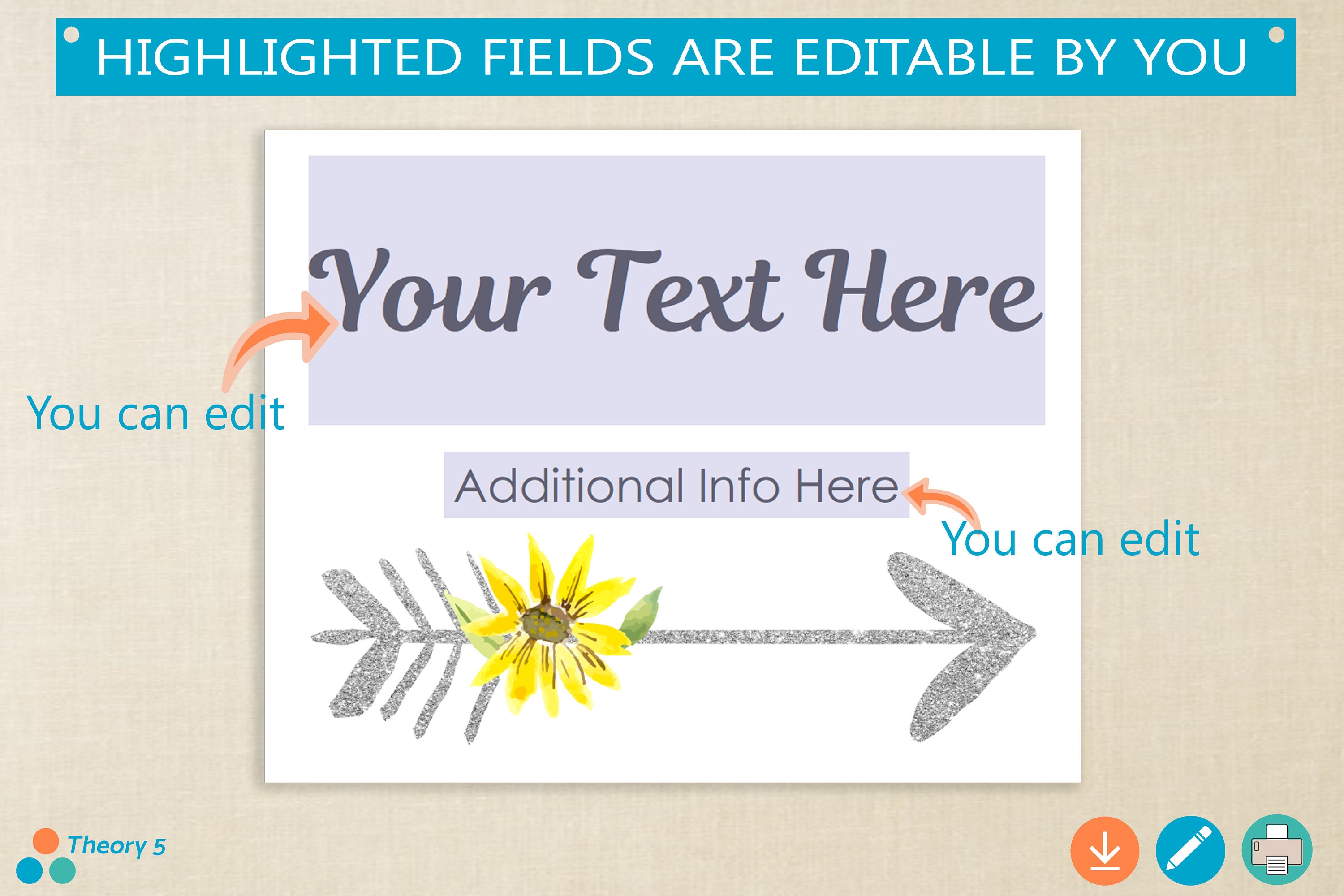 HIGHLIGHTED FIELDS ARE EDITABLE BY YOU

Your Text Here

You can edit

Additional Info Here

You can edit

Theory 5